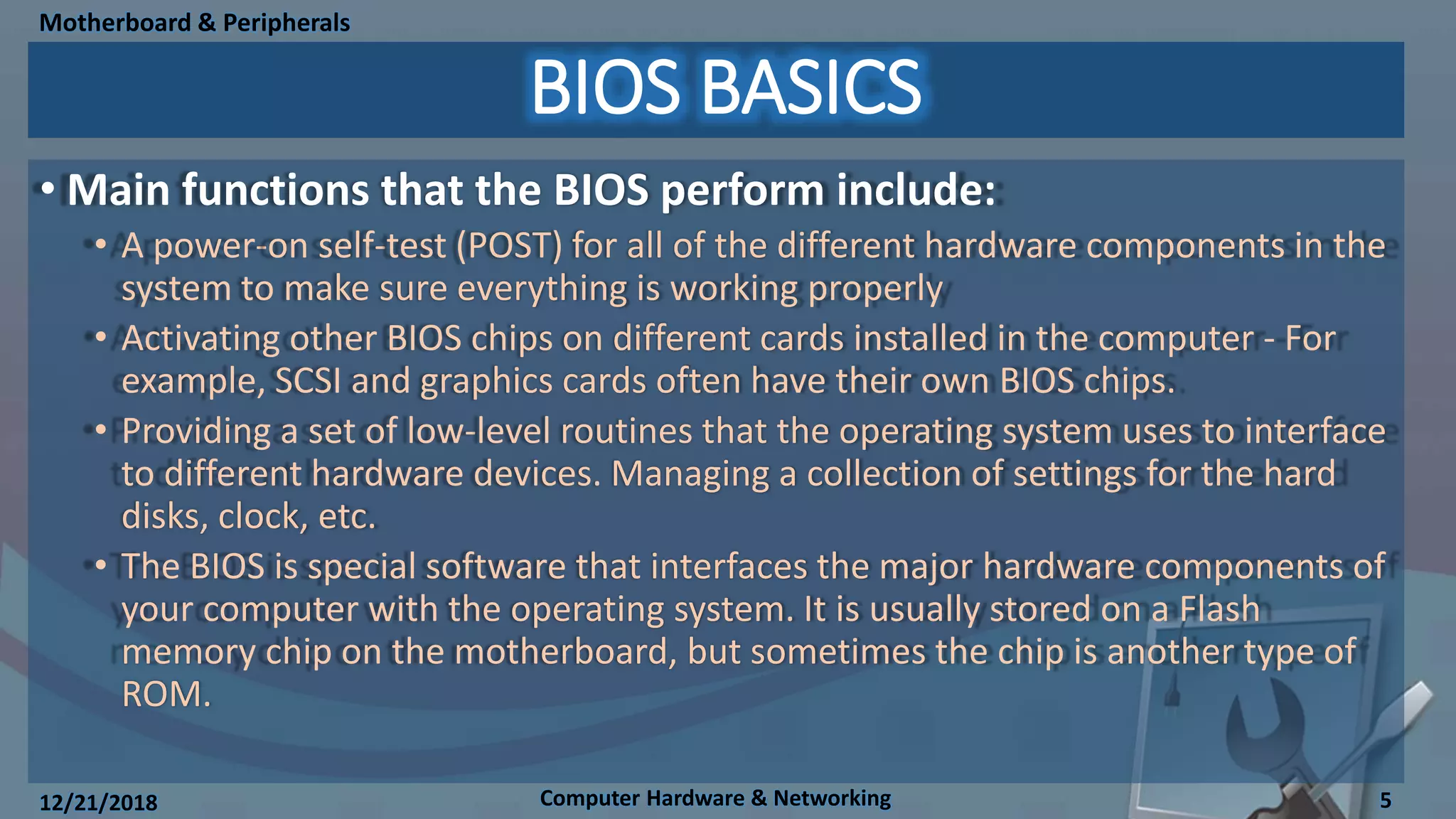 Motherboard & Peripherals

BIOS BASICS

• Main functions that the BIOS perform include:

• A power-on self-test (POST) for all of the different hardware components in the system to make sure everything is working properly

• Activating other BIOS chips on different cards installed in the computer - For example, SCSI and graphics cards often have their own BIOS chips.

• Providing a set of low-level routines that the operating system uses to interface to different hardware devices. Managing a collection of settings for the hard disks, clock, etc.

• The BIOS is special software that interfaces the major hardware components of your computer with the operating system. It is usually stored on a Flash memory chip on the motherboard, but sometimes the chip is another type of ROM.

12/21/2018

Computer Hardware & Networking

5